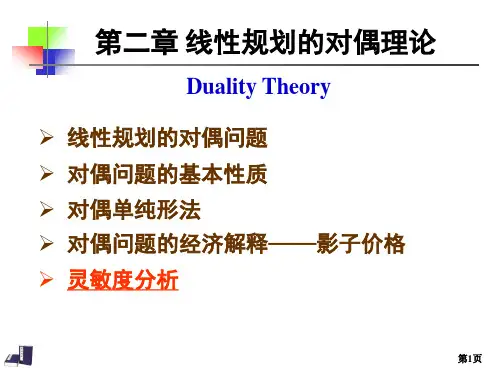 第二章 线性规划的对偶理论

Duality Theory

➢ 线性规划的对偶问题
➢ 对偶问题的基本性质
➢ 对偶单纯形法
➢ 对偶问题的经济解释——影子价格
➢ 灵敏度分析

第1页